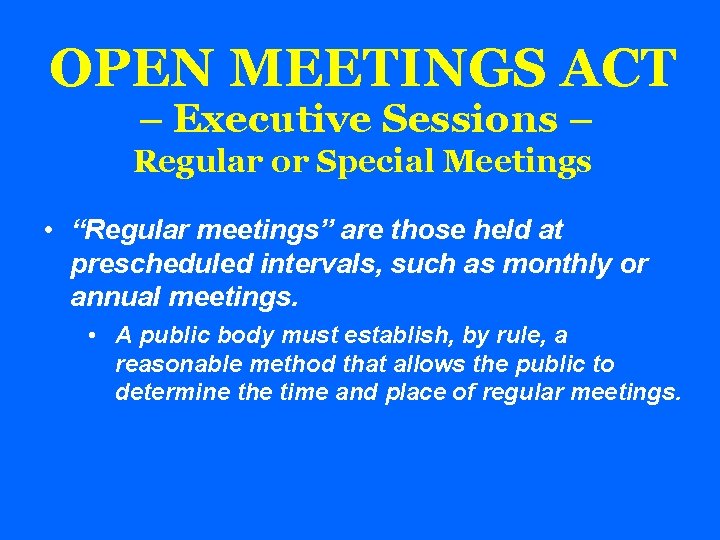 OPEN MEETINGS ACT
– Executive Sessions –
Regular or Special Meetings

• “Regular meetings” are those held at prescheduled intervals, such as monthly or annual meetings.
  • A public body must establish, by rule, a reasonable method that allows the public to determine the time and place of regular meetings.